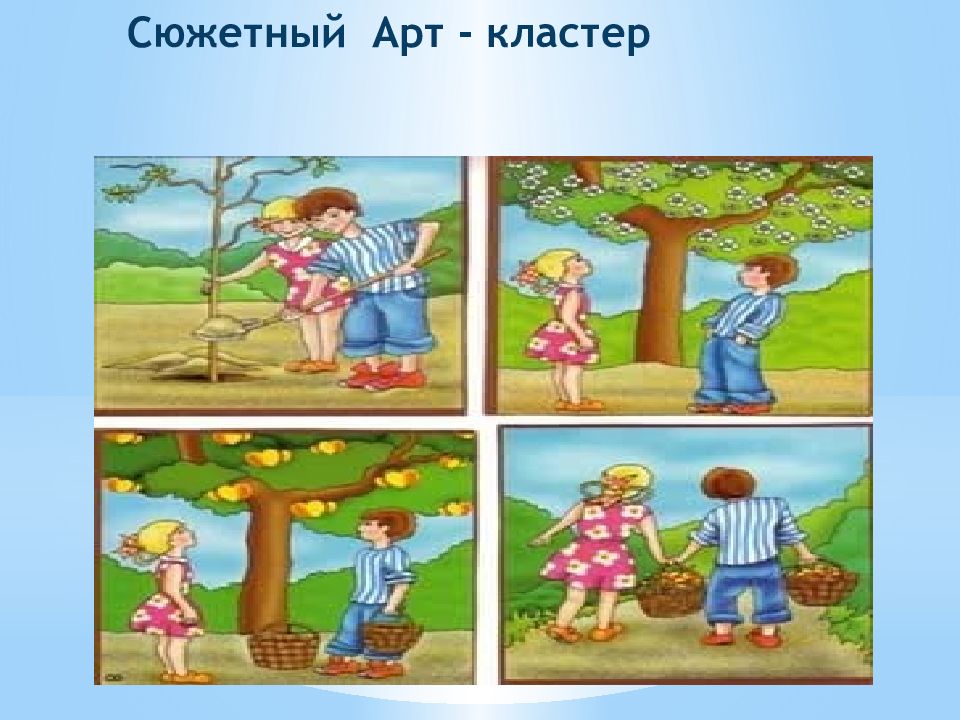 Сюжетный Арт - кластер